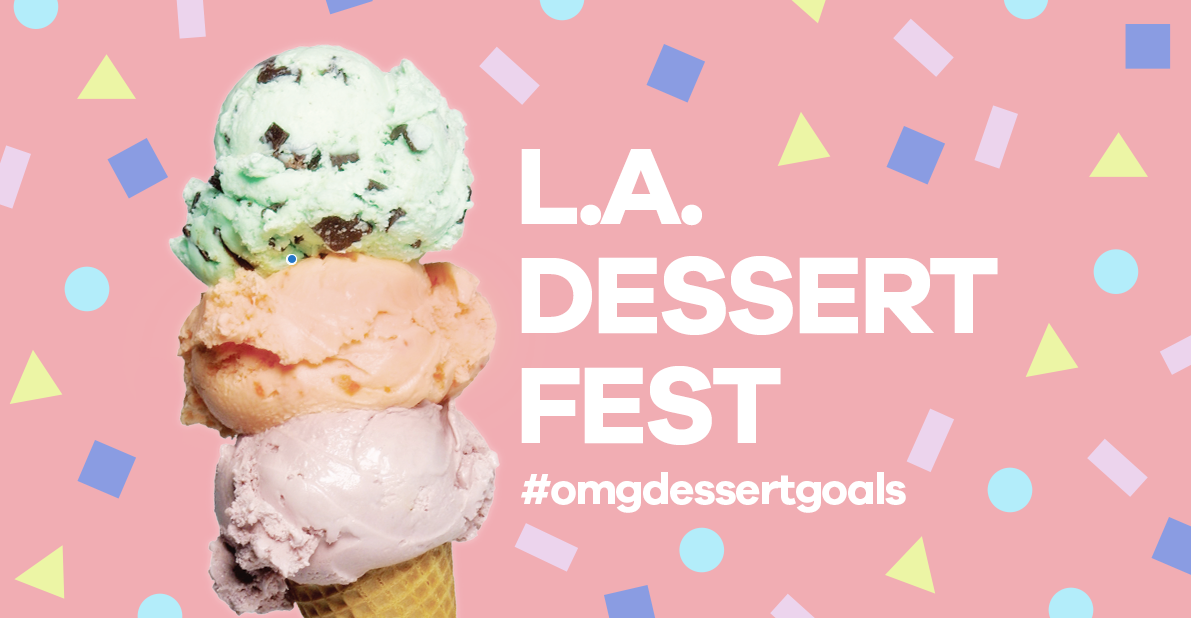 L.A.
DESSERT
FEST

#omgdessertgoals